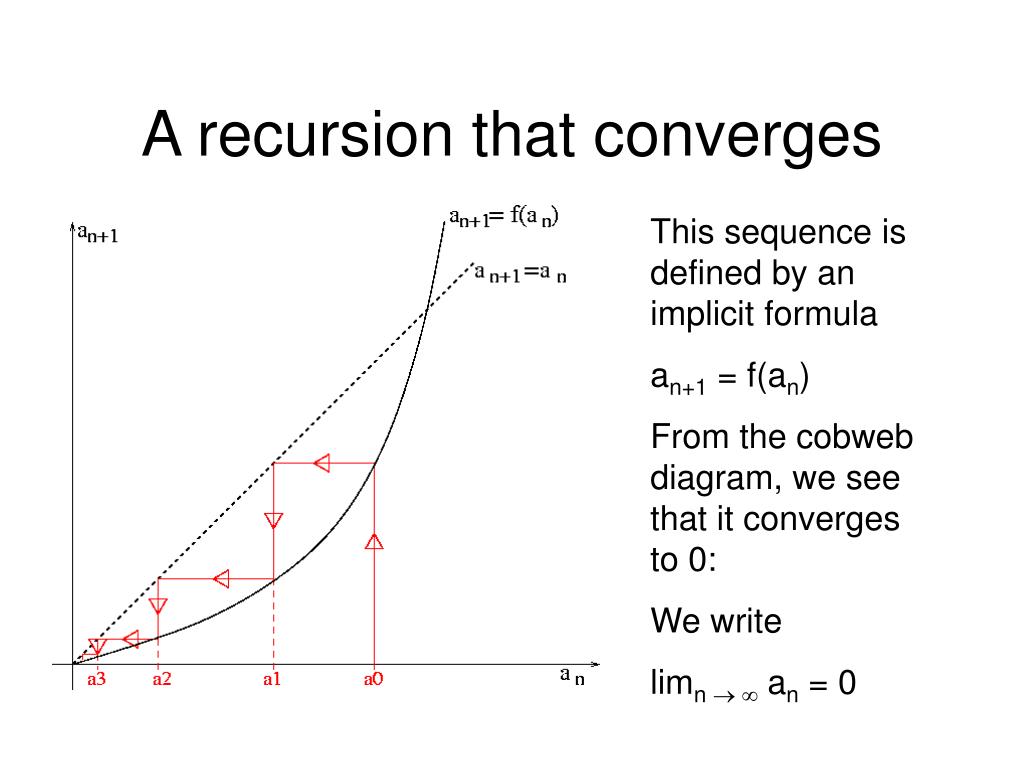 A recursion that converges

$a_{n+1}$

$a_{n+1} = f(a_n)$

$a_{n+1} = a_n$

a3 a2 a1 a0

$a_n$

This sequence is defined by an implicit formula

$a_{n+1} = f(a_n)$

From the cobweb diagram, we see that it converges to 0:

We write

$\lim_{n \to \infty} a_n = 0$